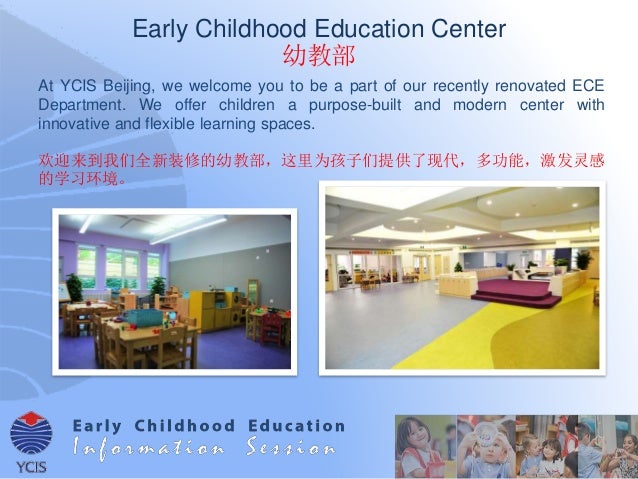 Early Childhood Education Center
幼教部

At YCIS Beijing, we welcome you to be a part of our recently renovated ECE Department. We offer children a purpose-built and modern center with innovative and flexible learning spaces.

欢迎来到我们全新装修的幼教部，这里为孩子们提供了现代，多功能，激发灵感的学习环境。

YCIS
Early Childhood Education
Information Session